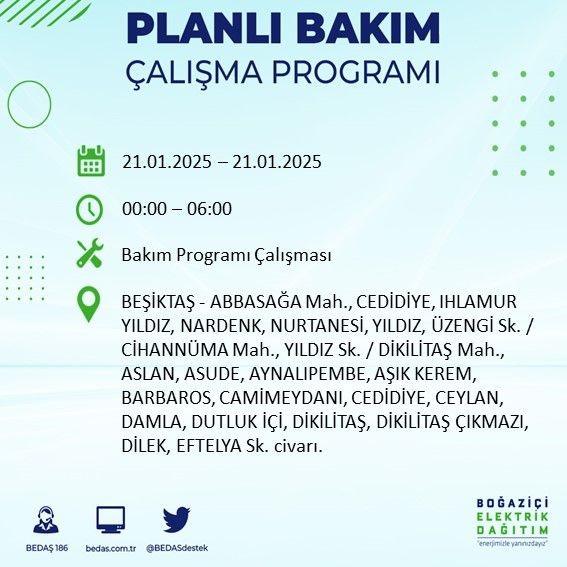 PLANLI BAKIM
ÇALIŞMA PROGRAMI

21.01.2025 – 21.01.2025

00:00 – 06:00

Bakım Programı Çalışması

BEŞİKTAŞ - ABBASAĞA Mah., CEDİDİYE, IHLAMUR YILDIZ, NARDENK, NURTANESİ, YILDIZ, ÜZENGİ Sk. / CİHANNÜMA Mah., YILDIZ Sk. / DİKİLİTAŞ Mah., ASLAN, ASUDE, AYNALIPEMBE, AŞIK KEREM, BARBAROS, CAMİMEYDANI, CEDİDİYE, CEYLAN, DAMLA, DUTLUK İÇİ, DİKİLİTAŞ, DİKİLİTAŞ ÇIKMAZI, DİLEK, EFTELYA Sk. civarı.

BEDAŞ 186
bedas.com.tr
@BEDASdestek

BOĞAZİÇİ
ELEKTRİK
DAĞITIM
"enerjimizle yanınızdayız"